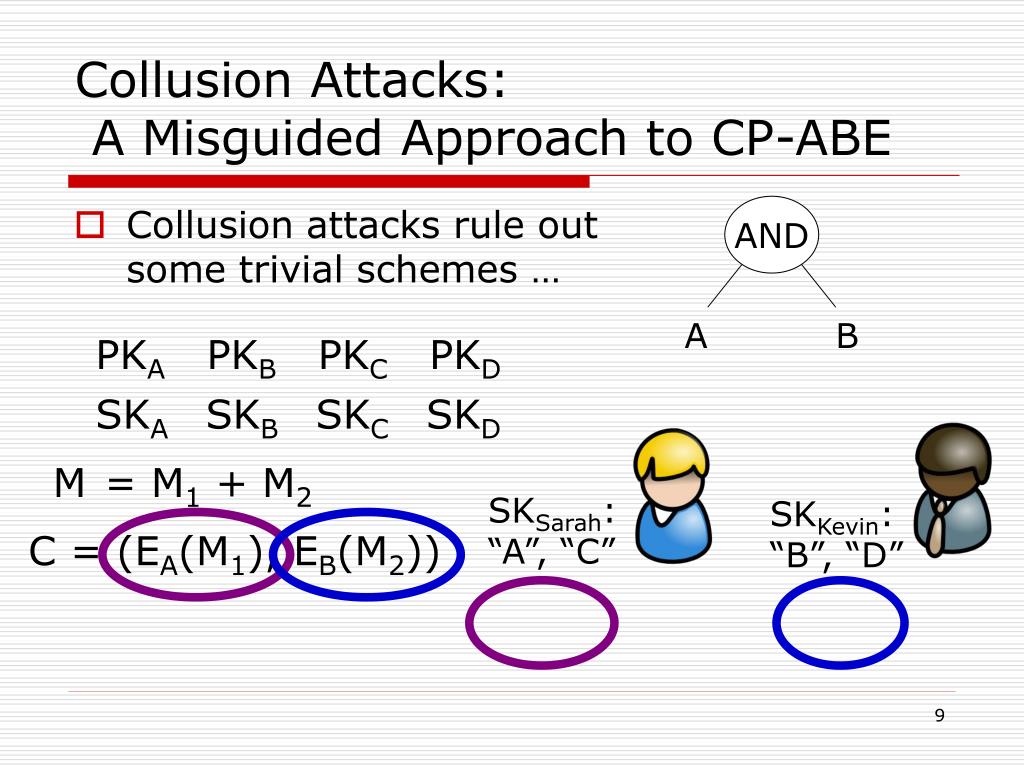 Collusion Attacks:
A Misguided Approach to CP-ABE

Collusion attacks rule out some trivial schemes …

AND

A B

$PK_A$ $PK_B$ $PK_C$ $PK_D$

$SK_A$ $SK_B$ $SK_C$ $SK_D$

$M = M_1 + M_2$

$C = (E_A(M_1), E_B(M_2))$

$SK_{Sarah}$: “A”, “C”

$SK_{Kevin}$: “B”, “D”

9